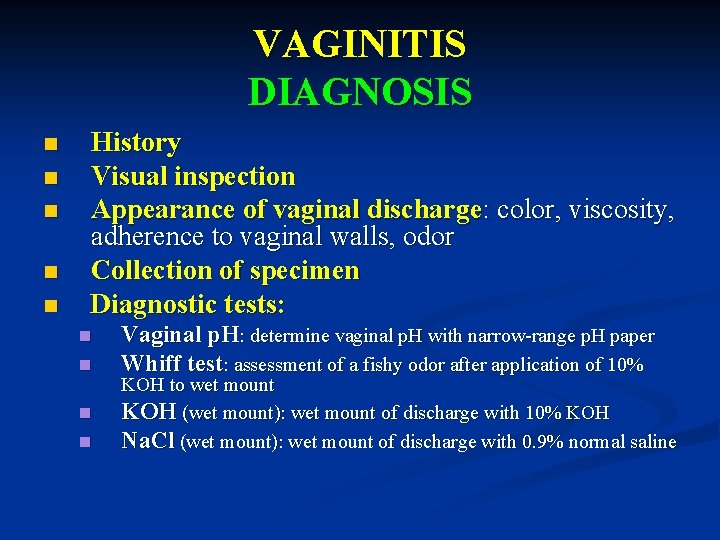 VAGINITIS
DIAGNOSIS

• History
• Visual inspection
• Appearance of vaginal discharge: color, viscosity, adherence to vaginal walls, odor
• Collection of specimen
• Diagnostic tests:
• Vaginal pH: determine vaginal pH with narrow-range pH paper
• Whiff test: assessment of a fishy odor after application of 10% KOH to wet mount
• KOH (wet mount): wet mount of discharge with 10% KOH
• NaCl (wet mount): wet mount of discharge with 0.9% normal saline